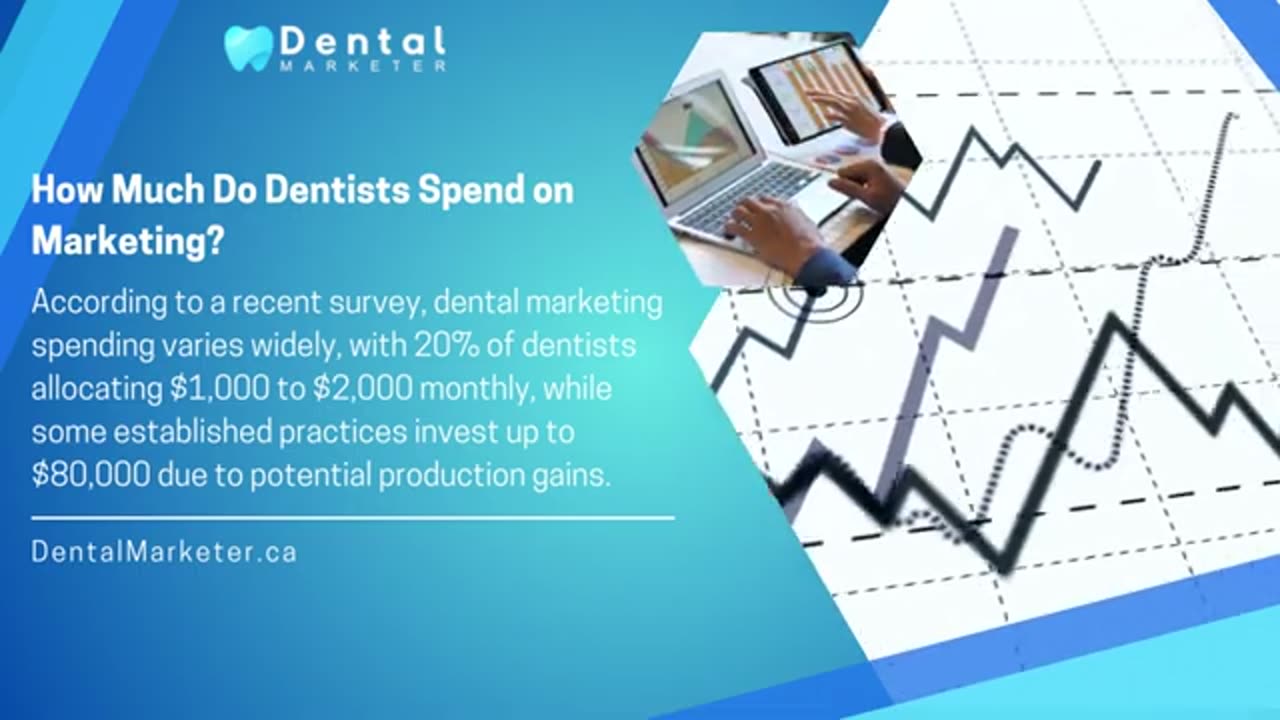 Dental
MARKETER

How Much Do Dentists Spend on Marketing?

According to a recent survey, dental marketing spending varies widely, with 20% of dentists allocating \$1,000 to \$2,000 monthly, while some established practices invest up to \$80,000 due to potential production gains.

DentalMarketer.ca